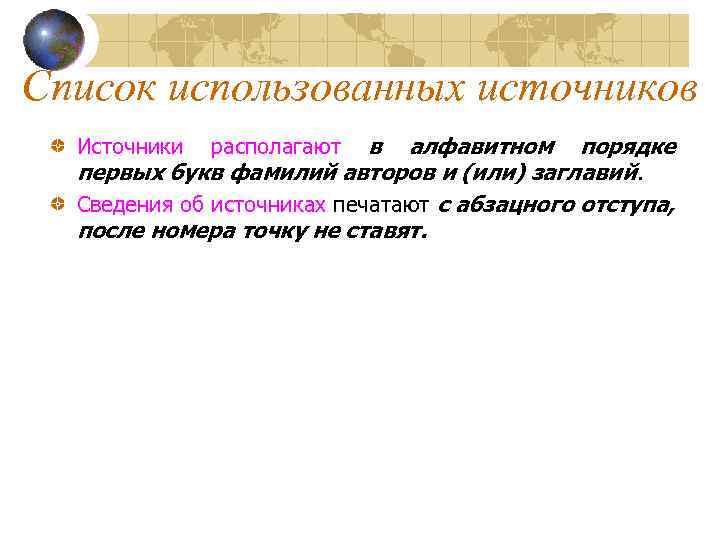 Список использованных источников

Источники располагают в алфавитном порядке первых букв фамилий авторов и (или) заглавий.

Сведения об источниках печатают с абзацного отступа, после номера точку не ставят.